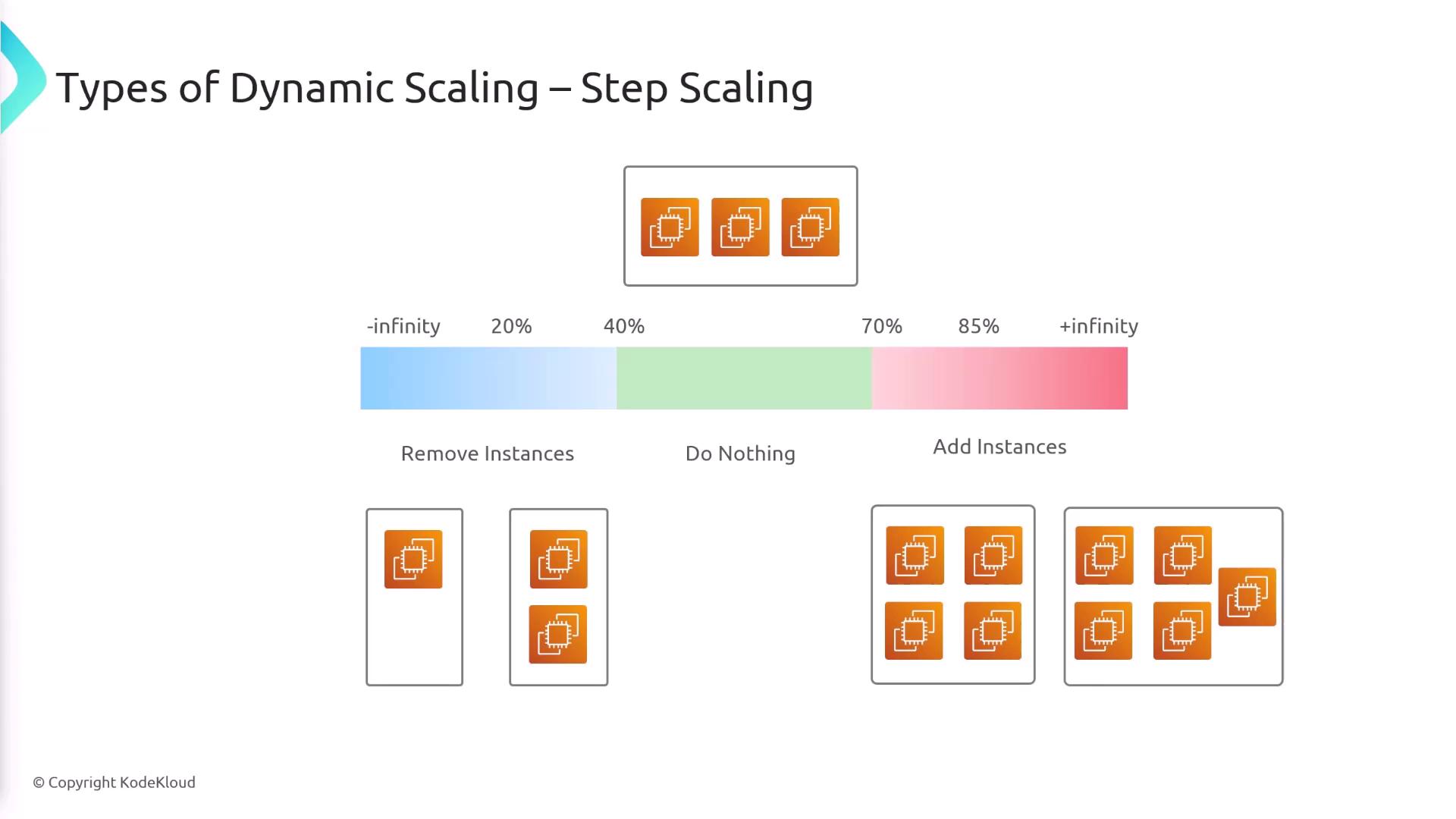 Types of Dynamic Scaling – Step Scaling

-infinity 20% 40% 70% 85% +infinity

Remove Instances

Do Nothing

Add Instances

© Copyright KodeKloud